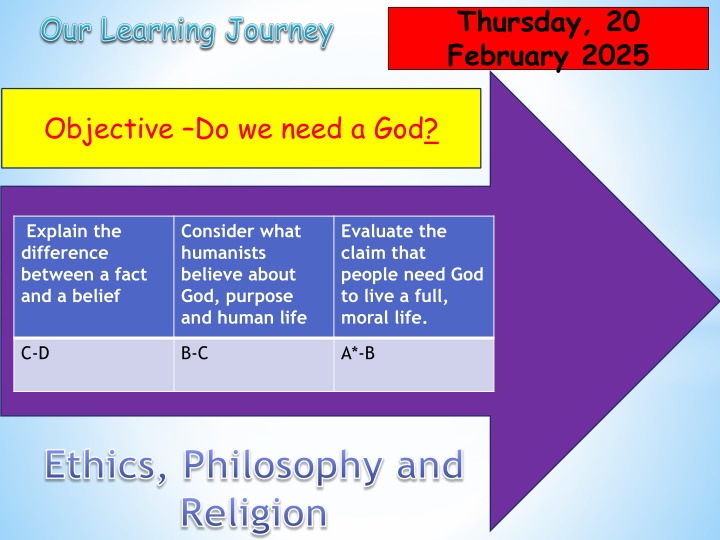 Our Learning Journey

Thursday, 20 February 2025

Objective –Do we need a God?

| Explain the difference between a fact and a belief | Consider what humanists believe about God, purpose and human life | Evaluate the claim that people need God to live a full, moral life. |
|---|---|---|
| C-D | B-C | A*-B |

Ethics, Philosophy and Religion